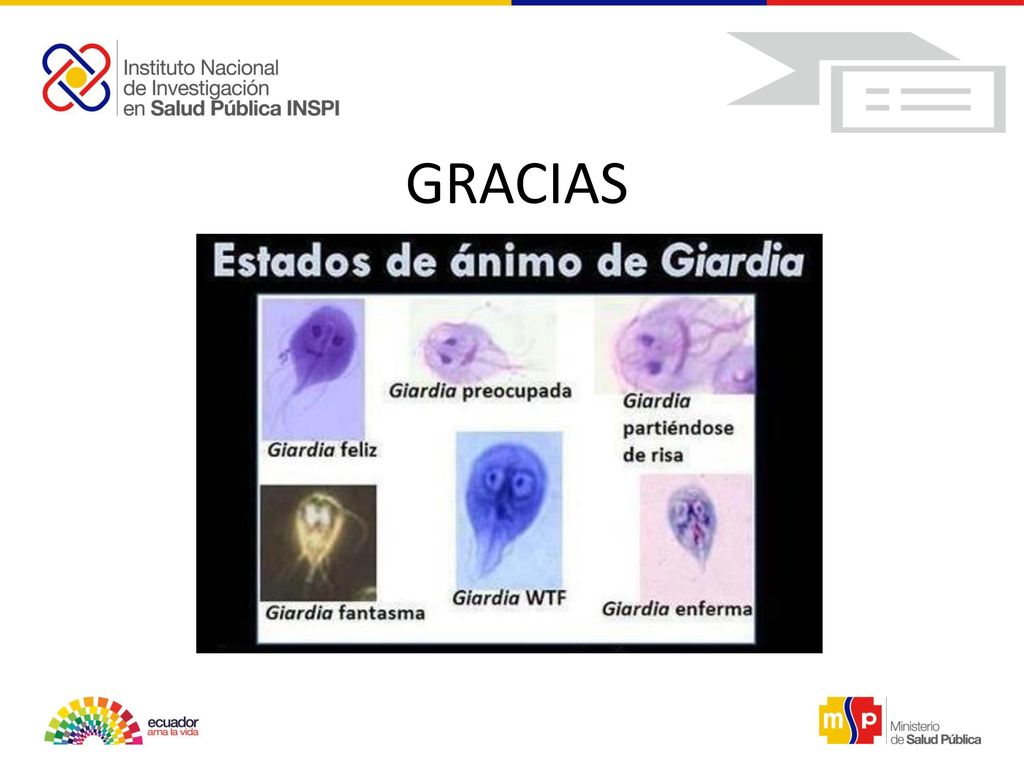 Instituto Nacional de Investigación en Salud Pública INSPI

GRACIAS

Estados de ánimo de Giardia

Giardia feliz

Giardia preocupada

Giardia partiéndose de risa

Giardia fantasma

Giardia WTF

Giardia enferma

ecuador ama la vida

msp Ministerio de Salud Pública